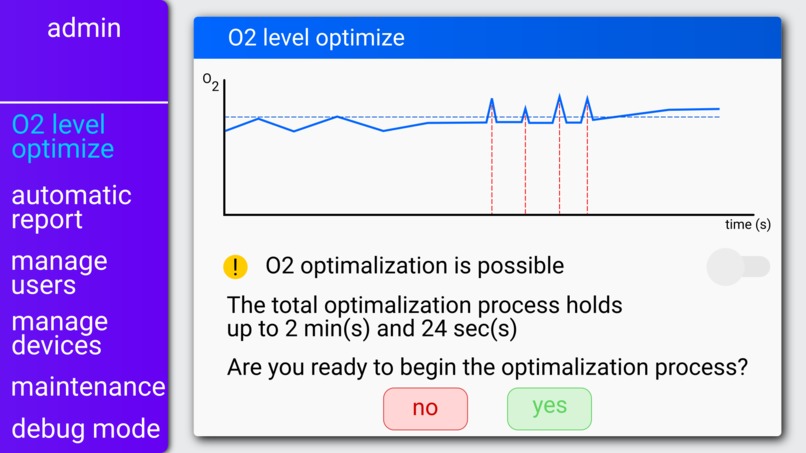 admin

O2 level optimize

automatic report

manage users

manage devices

maintenance

debug mode

O2 level optimize

$O_2$

time (s)

! O2 optimalization is possible

The total optimalization process holds up to 2 min(s) and 24 sec(s)

Are you ready to begin the optimalization process?

no

yes